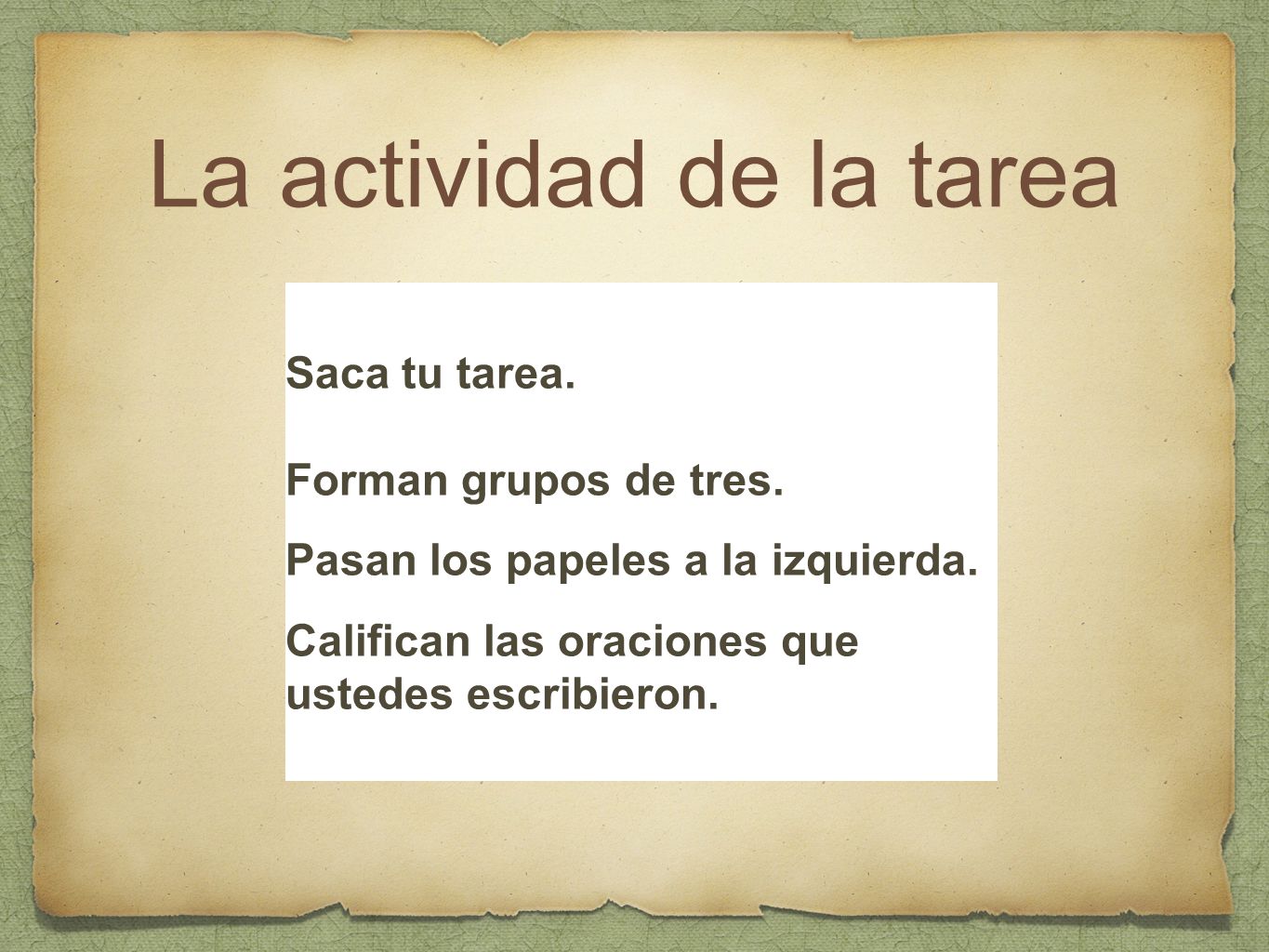 La actividad de la tarea

Saca tu tarea.

Forman grupos de tres.

Pasan los papeles a la izquierda.

Califican las oraciones que ustedes escribieron.